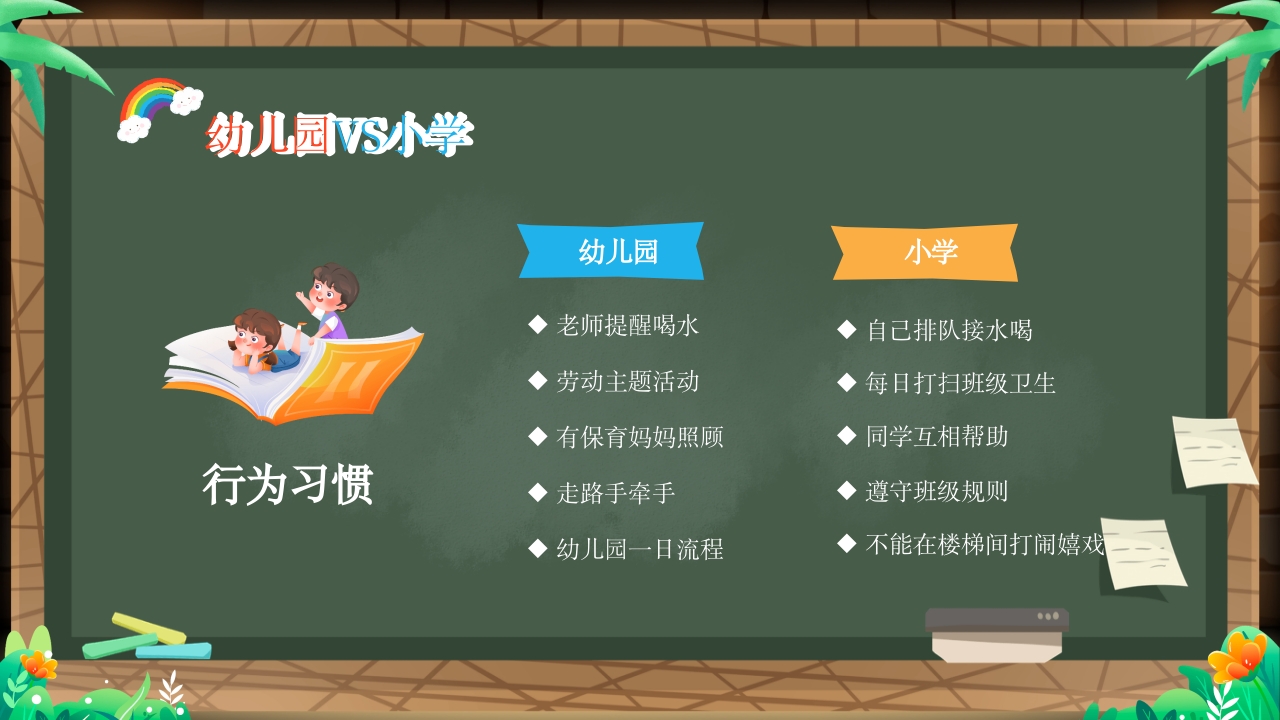 幼儿园VS小学

行为习惯

幼儿园

◆ 老师提醒喝水

◆ 劳动主题活动

◆ 有保育妈妈照顾

◆ 走路手牵手

◆ 幼儿园一日流程

小学

◆ 自己排队接水喝

◆ 每日打扫班级卫生

◆ 同学互相帮助

◆ 遵守班级规则

◆ 不能在楼梯间打闹嬉戏